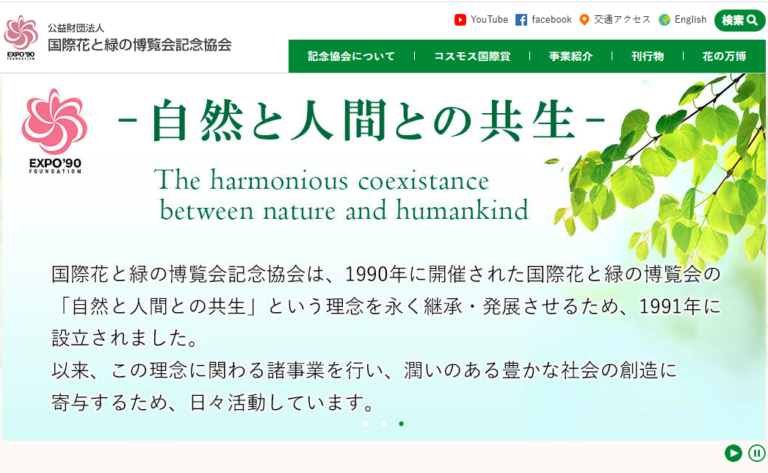 EXPO'90 FOUNDATION
公益財団法人
国際花と緑の博覧会記念協会

YouTube facebook 交通アクセス English 検索

記念協会について | コスモス国際賞 | 事業紹介 | 刊行物 | 花の万博

EXPO'90 FOUNDATION

-自然と人間との共生-

The harmonious coexistance between nature and humankind

国際花と緑の博覧会記念協会は、1990年に開催された国際花と緑の博覧会の「自然と人間との共生」という理念を永く継承・発展させるため、1991年に設立されました。
以来、この理念に関わる諸事業を行い、潤いのある豊かな社会の創造に寄与するため、日々活動しています。